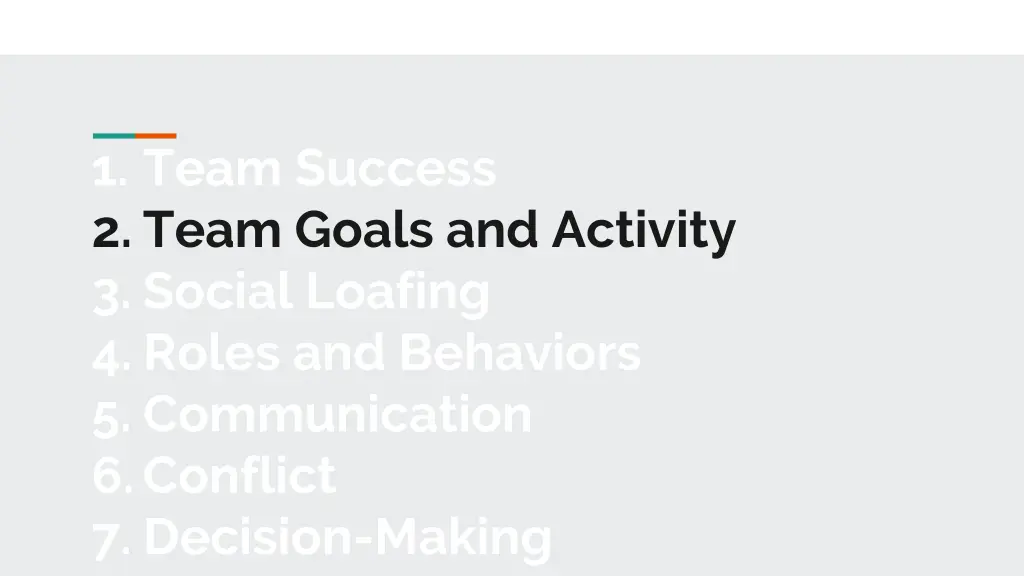 1. Team Success
2. Team Goals and Activity
3. Social Loafing
4. Roles and Behaviors
5. Communication
6. Conflict
7. Decision-Making